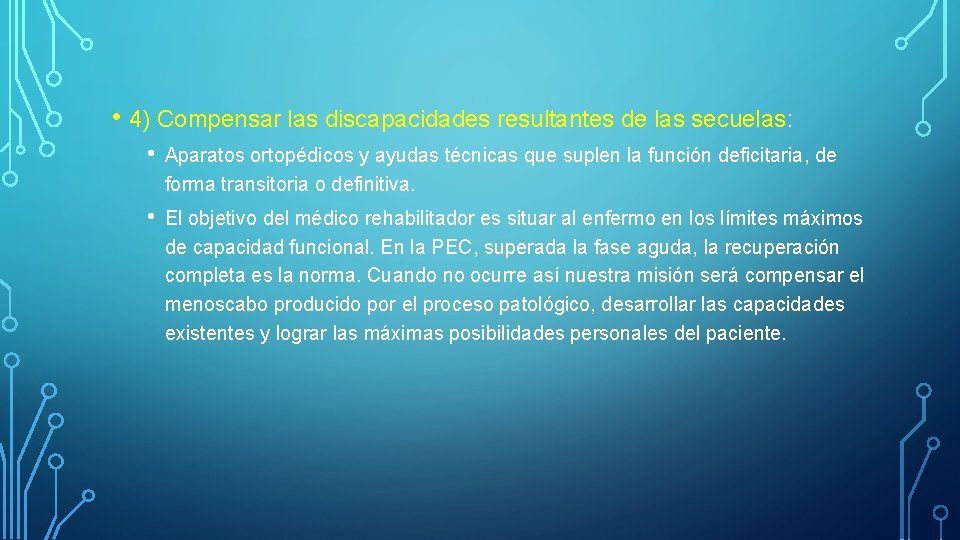 • 4) Compensar las discapacidades resultantes de las secuelas:

• Aparatos ortopédicos y ayudas técnicas que suplen la función deficitaria, de forma transitoria o definitiva.

• El objetivo del médico rehabilitador es situar al enfermo en los límites máximos de capacidad funcional. En la PEC, superada la fase aguda, la recuperación completa es la norma. Cuando no ocurre así nuestra misión será compensar el menoscabo producido por el proceso patológico, desarrollar las capacidades existentes y lograr las máximas posibilidades personales del paciente.